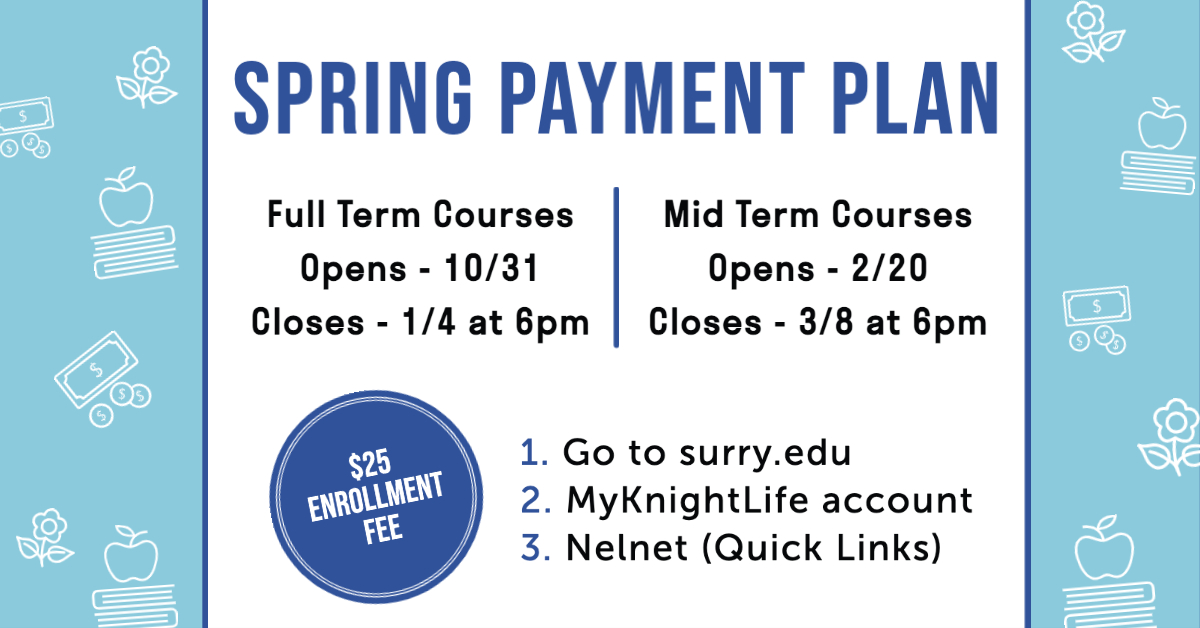 SPRING PAYMENT PLAN

Full Term Courses
Opens - 10/31
Closes - 1/4 at 6pm

Mid Term Courses
Opens - 2/20
Closes - 3/8 at 6pm

$25 ENROLLMENT FEE

1. Go to surry.edu
2. MyKnightLife account
3. Nelnet (Quick Links)